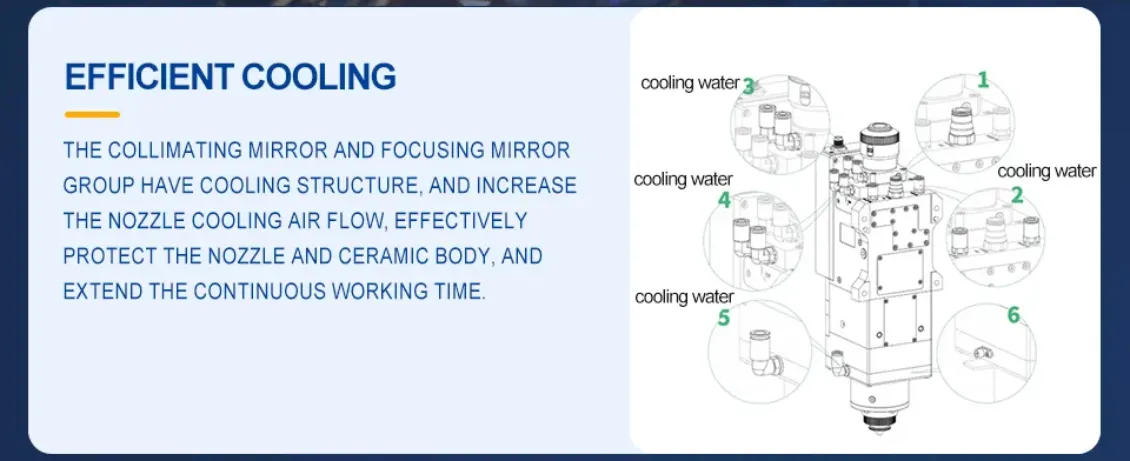 EFFICIENT COOLING

THE COLLIMATING MIRROR AND FOCUSING MIRROR GROUP HAVE COOLING STRUCTURE, AND INCREASE THE NOZZLE COOLING AIR FLOW, EFFECTIVELY PROTECT THE NOZZLE AND CERAMIC BODY, AND EXTEND THE CONTINUOUS WORKING TIME.

cooling water 3

1

cooling water

4

cooling water

2

cooling water

5

6